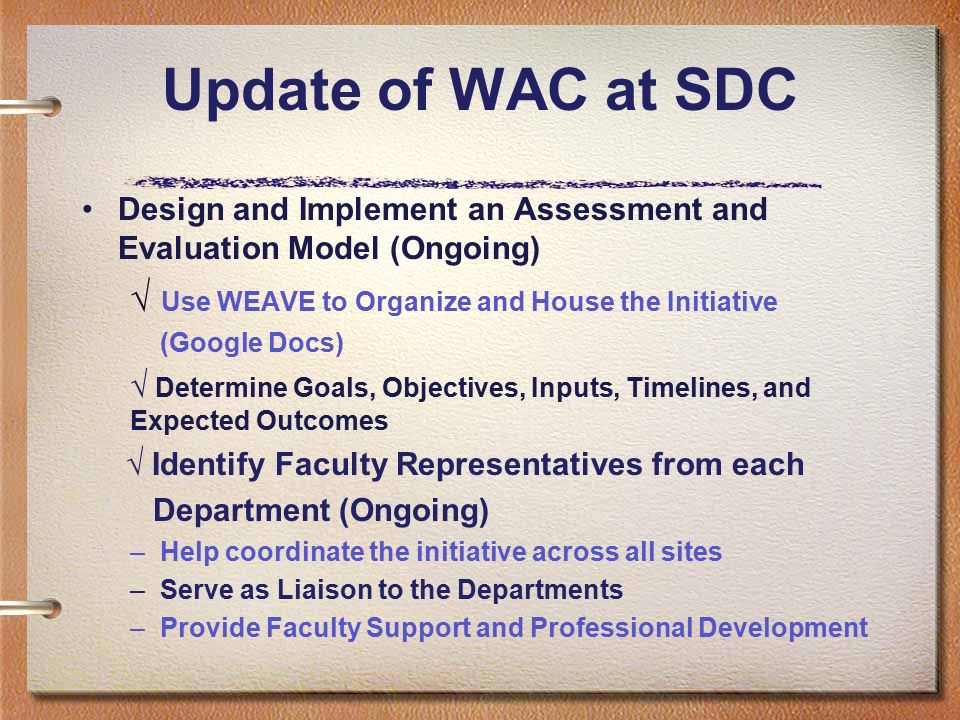 Update of WAC at SDC

• Design and Implement an Assessment and Evaluation Model (Ongoing)

√ Use WEAVE to Organize and House the Initiative (Google Docs)

√ Determine Goals, Objectives, Inputs, Timelines, and Expected Outcomes

√ Identify Faculty Representatives from each Department (Ongoing)

– Help coordinate the initiative across all sites
– Serve as Liaison to the Departments
– Provide Faculty Support and Professional Development